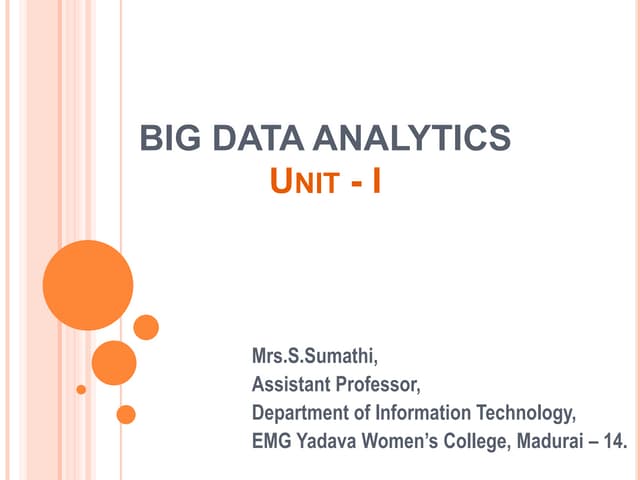 BIG DATA ANALYTICS
UNIT - I

Mrs.S.Sumathi,
Assistant Professor,
Department of Information Technology,
EMG Yadava Women's College, Madurai – 14.